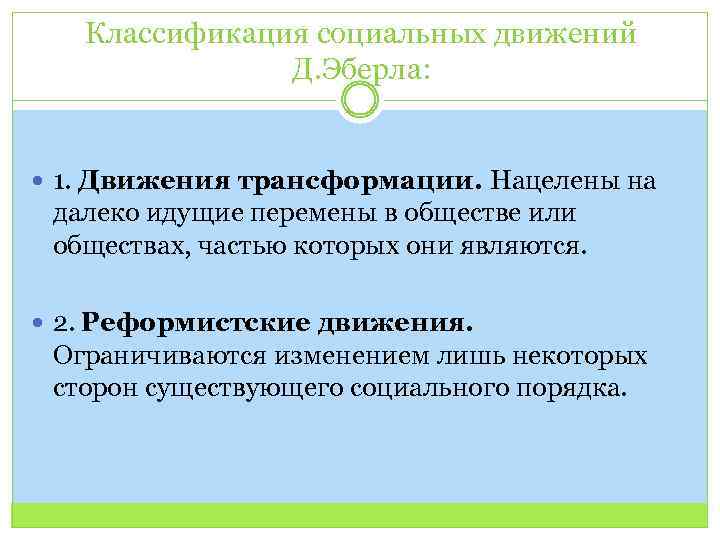 Классификация социальных движений Д.Эберла:

1. Движения трансформации. Нацелены на далеко идущие перемены в обществе или обществах, частью которых они являются.

2. Реформистские движения. Ограничиваются изменением лишь некоторых сторон существующего социального порядка.